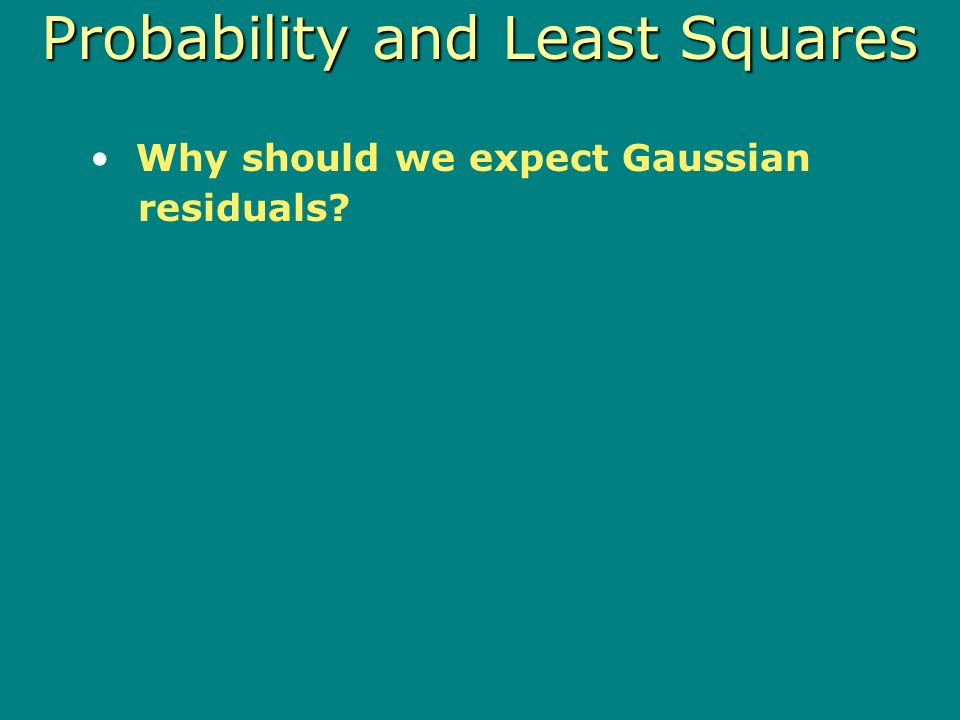 Probability and Least Squares

• Why should we expect Gaussian residuals?